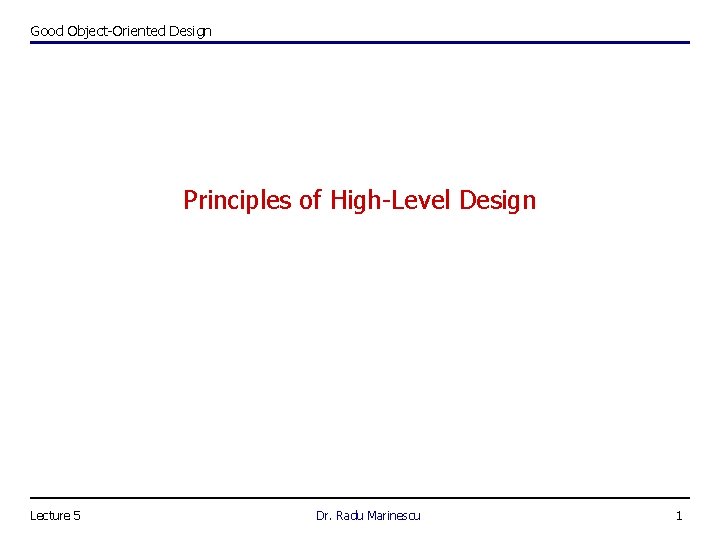 Good Object-Oriented Design

Principles of High-Level Design

Lecture 5

Dr. Radu Marinescu

1